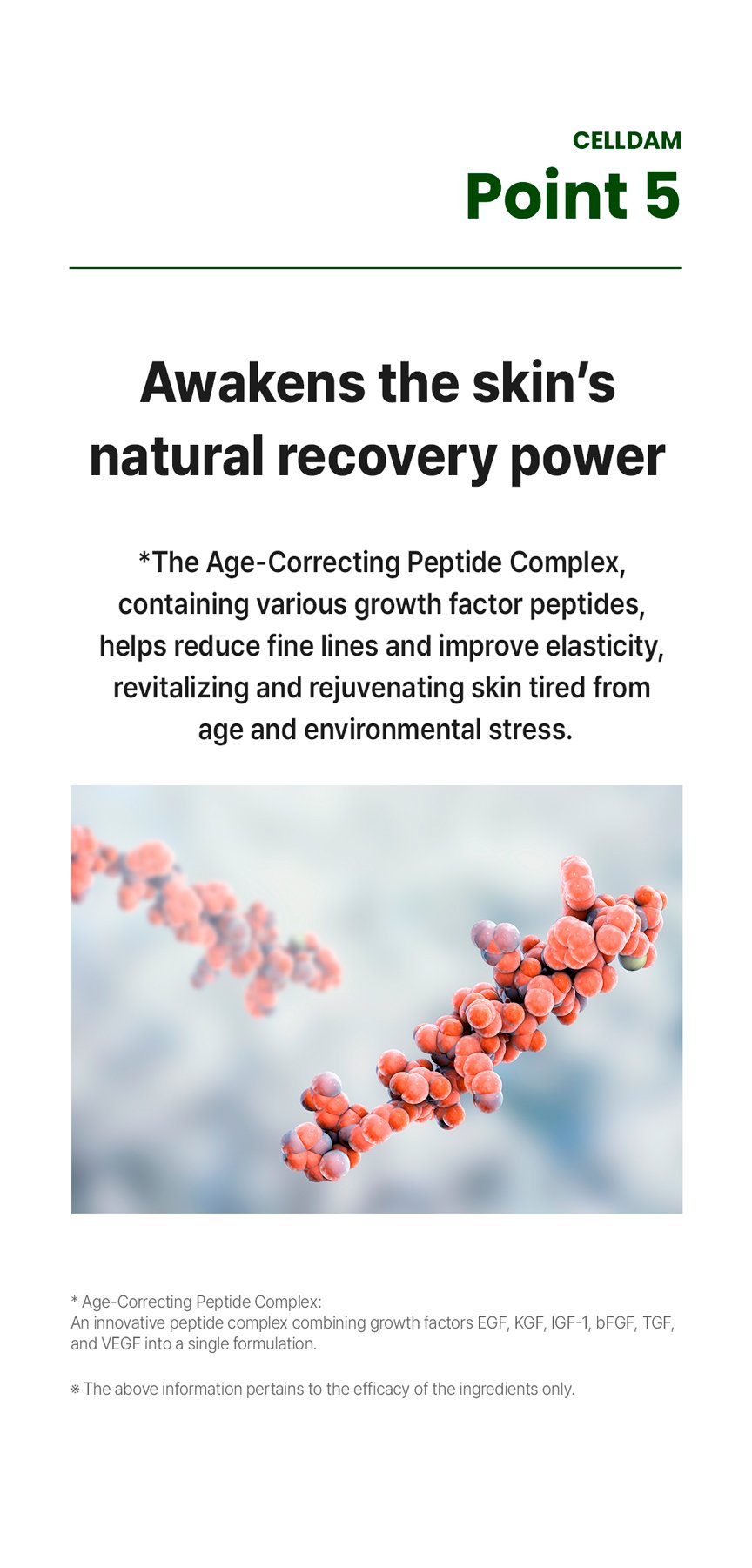 CELLDAM
Point 5

Awakens the skin's natural recovery power

*The Age-Correcting Peptide Complex, containing various growth factor peptides, helps reduce fine lines and improve elasticity, revitalizing and rejuvenating skin tired from age and environmental stress.

* Age-Correcting Peptide Complex:
An innovative peptide complex combining growth factors EGF, KGF, IGF-1, bFGF, TGF, and VEGF into a single formulation.

※ The above information pertains to the efficacy of the ingredients only.